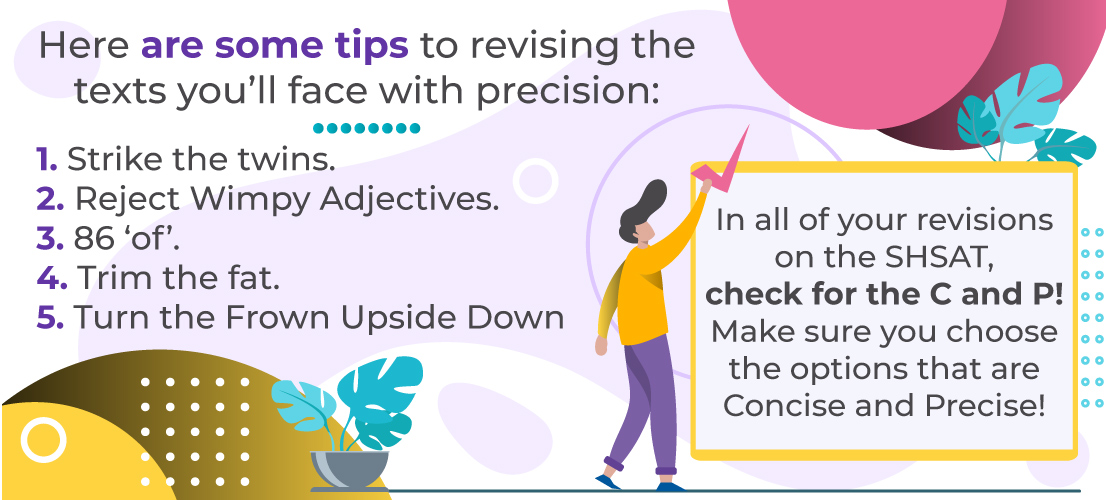 Here are some tips to revising the texts you'll face with precision:

1. Strike the twins.
2. Reject Wimpy Adjectives.
3. 86 'of'.
4. Trim the fat.
5. Turn the Frown Upside Down

In all of your revisions on the SHSAT, check for the C and P! Make sure you choose the options that are Concise and Precise!